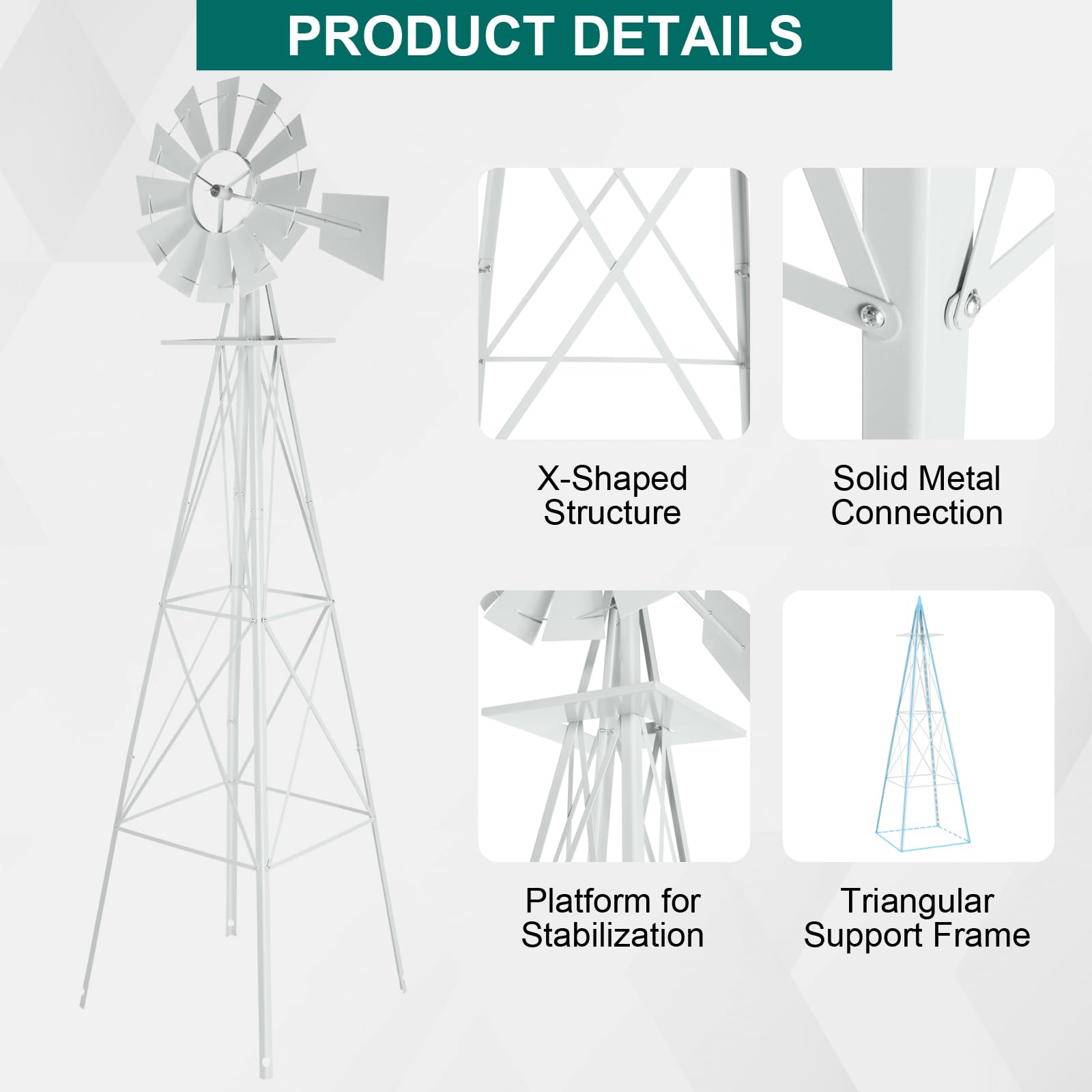 PRODUCT DETAILS

X-Shaped Structure

Solid Metal Connection

Platform for Stabilization

Triangular Support Frame